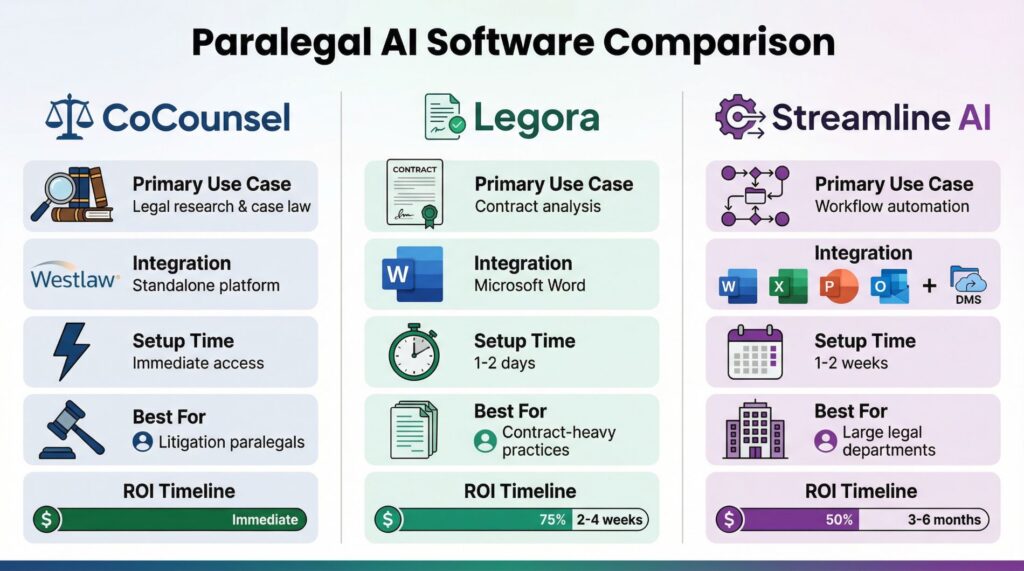 Paralegal AI Software Comparison

CoCounsel

Primary Use Case
Legal research & case law

Westlaw
Integration
Standalone platform

Setup Time
Immediate access

Best For
Litigation paralegals

ROI Timeline
$ Immediate

Legora

CONTRACT
Primary Use Case
Contract analysis

W
Integration
Microsoft Word

Setup Time
1-2 days

Best For
Contract-heavy practices

ROI Timeline
$ 75% 2-4 weeks

Streamline AI

Primary Use Case
Workflow automation

Integration
W X P O + DMS

Setup Time
1-2 weeks

Best For
Large legal departments

ROI Timeline
$ 50% 3-6 months